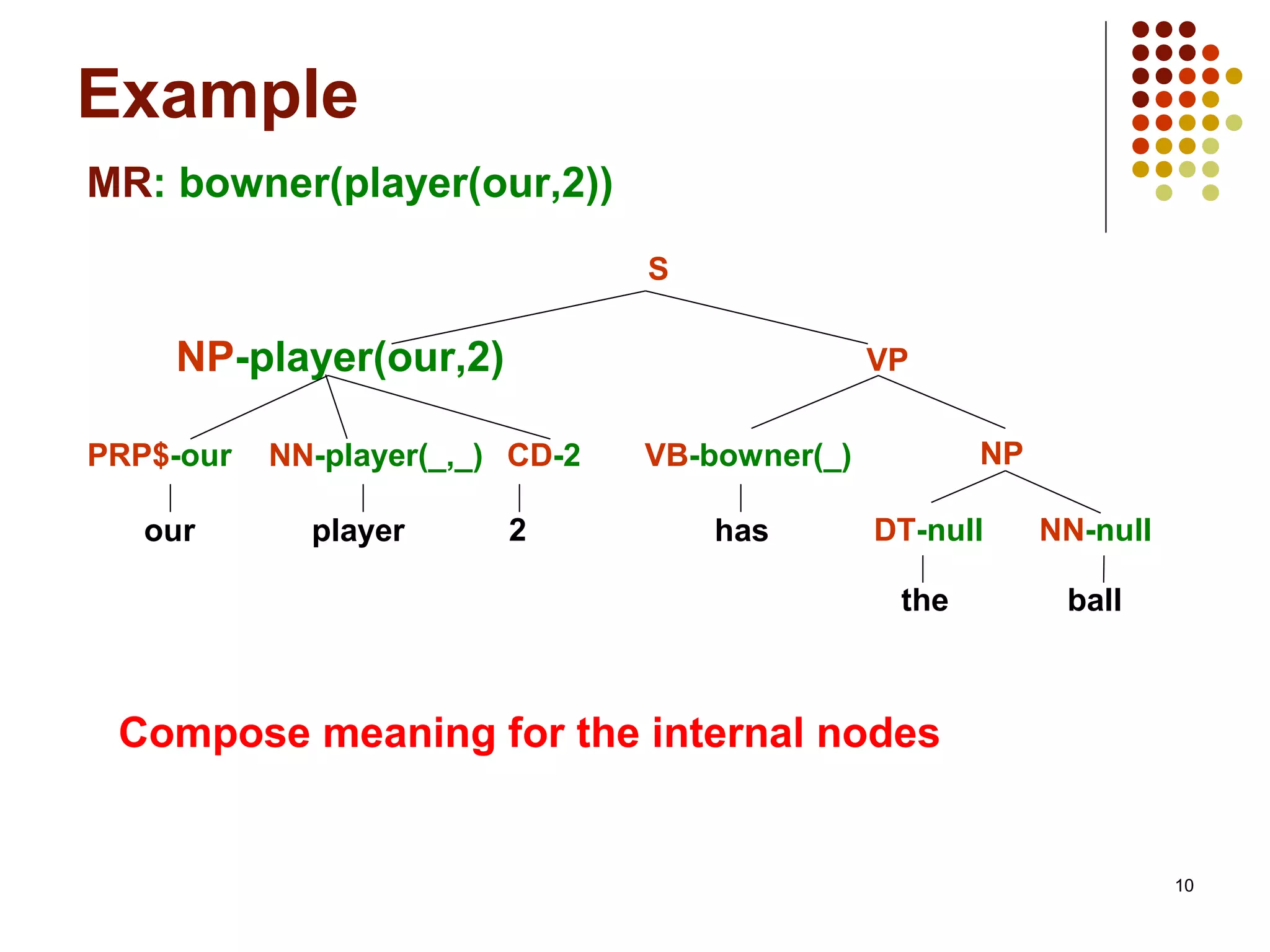 Example

MR: bowner(player(our,2))

S

NP-player(our,2)

VP

PRP$-our

NN-player(_,_)

CD-2

VB-bowner(_)

NP

our

player

2

has

DT-null

NN-null

the

ball

Compose meaning for the internal nodes

10